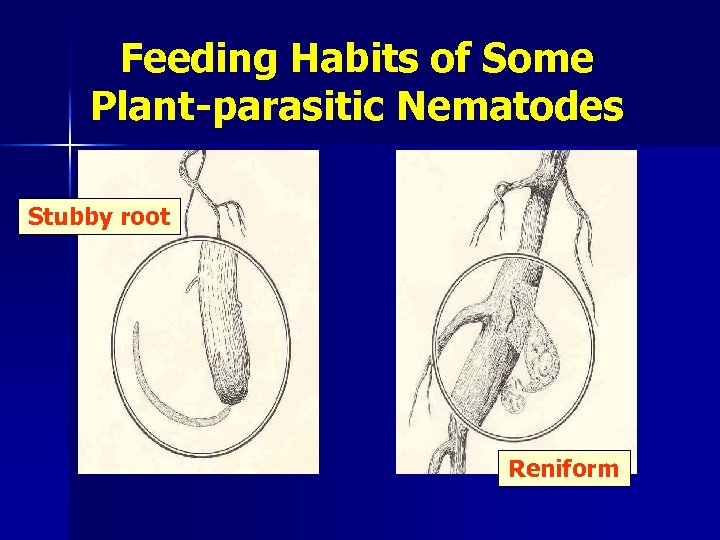 Feeding Habits of Some Plant-parasitic Nematodes

Stubby root

Reniform